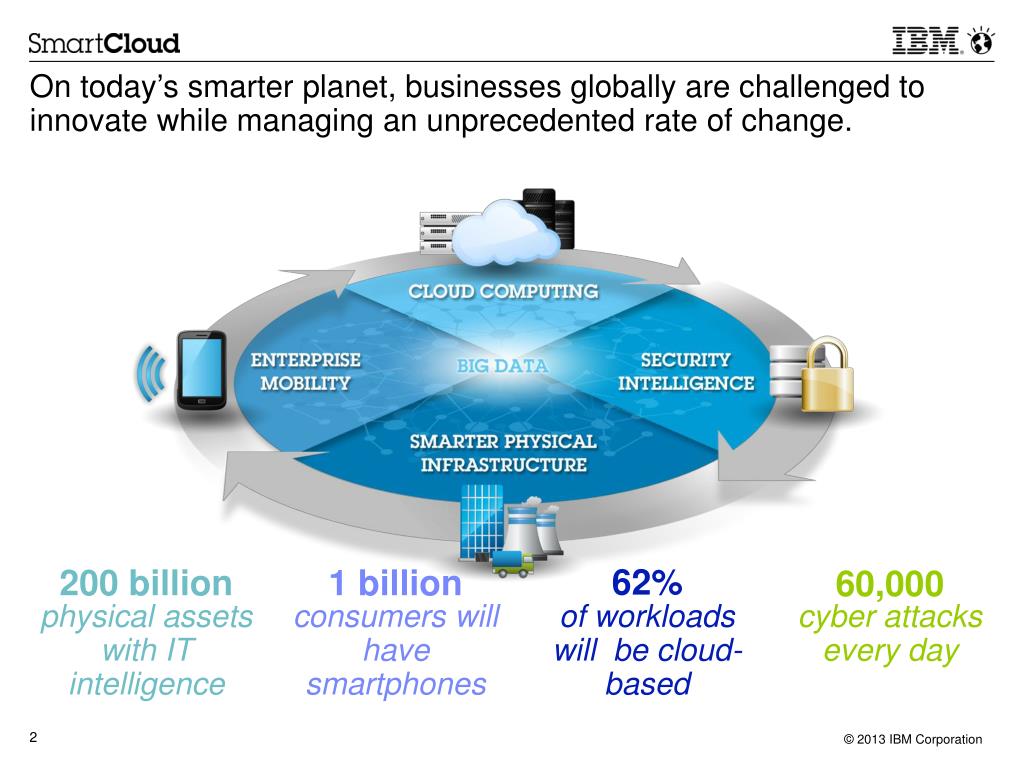 SmartCloud

IBM

On today's smarter planet, businesses globally are challenged to innovate while managing an unprecedented rate of change.

CLOUD COMPUTING

ENTERPRISE MOBILITY

BIG DATA

SECURITY INTELLIGENCE

SMARTER PHYSICAL INFRASTRUCTURE

200 billion
physical assets with IT intelligence

1 billion
consumers will have smartphones

62%
of workloads will be cloud-based

60,000
cyber attacks every day

2

© 2013 IBM Corporation